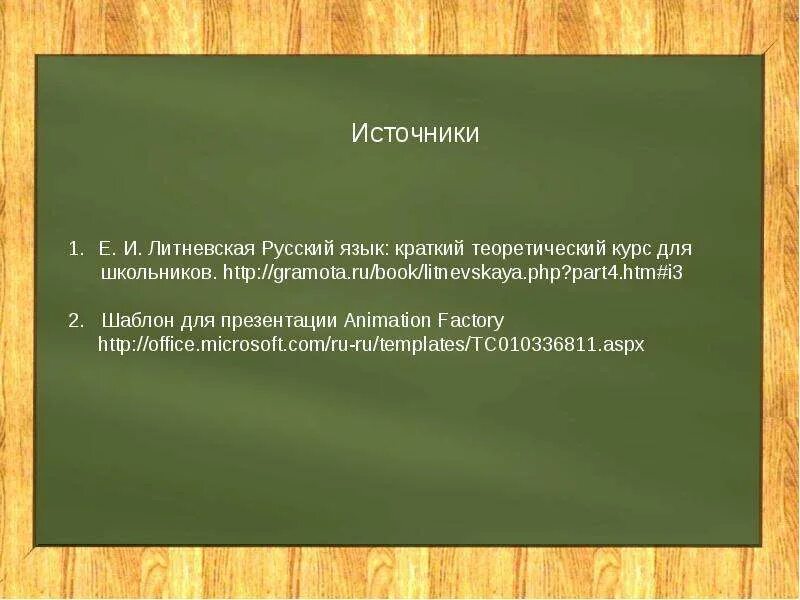 Источники

1. Е. И. Литневская Русский язык: краткий теоретический курс для школьников. http://gramota.ru/book/litnevskaya.php?part4.htm#i3

2. Шаблон для презентации Animation Factory http://office.microsoft.com/ru-ru/templates/TC010336811.aspx